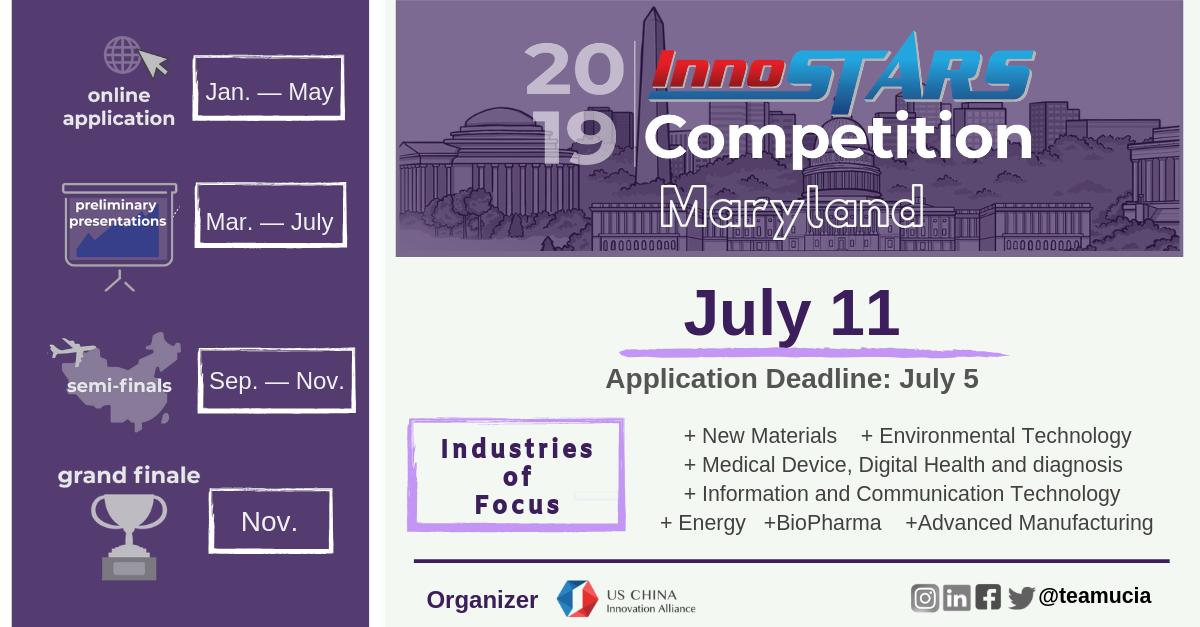 online application
Jan. — May

preliminary presentations
Mar. — July

semi-finals
Sep. — Nov.

grand finale
Nov.

2019 InnoSTARS Competition
Maryland

July 11
Application Deadline: July 5

Industries of Focus

+ New Materials + Environmental Technology
+ Medical Device, Digital Health and diagnosis
+ Information and Communication Technology
+ Energy +BioPharma +Advanced Manufacturing

Organizer
US CHINA Innovation Alliance

@teamucia